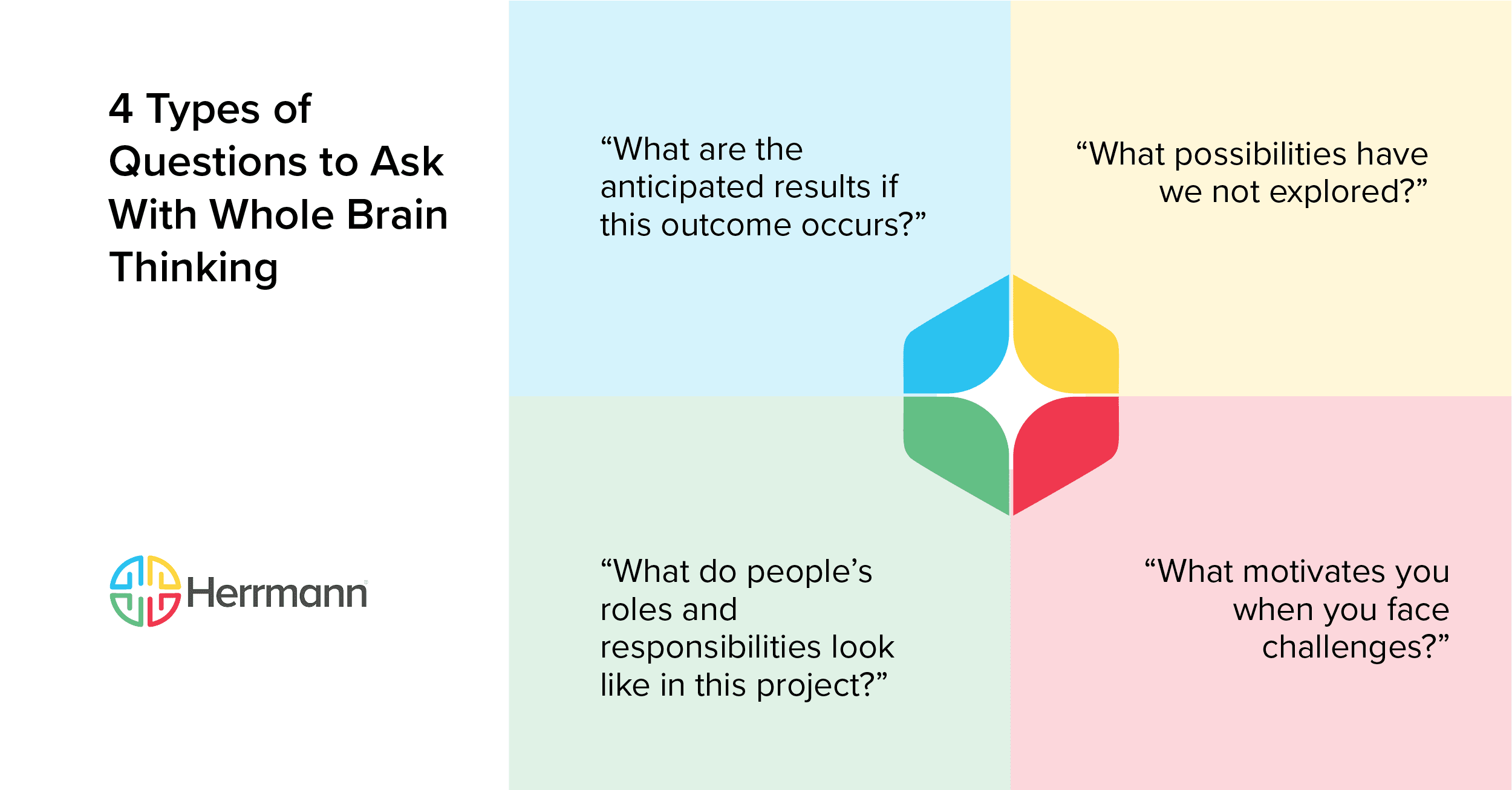 4 Types of Questions to Ask With Whole Brain Thinking

Herrmann

“What are the anticipated results if this outcome occurs?”

“What possibilities have we not explored?”

“What do people’s roles and responsibilities look like in this project?”

“What motivates you when you face challenges?”